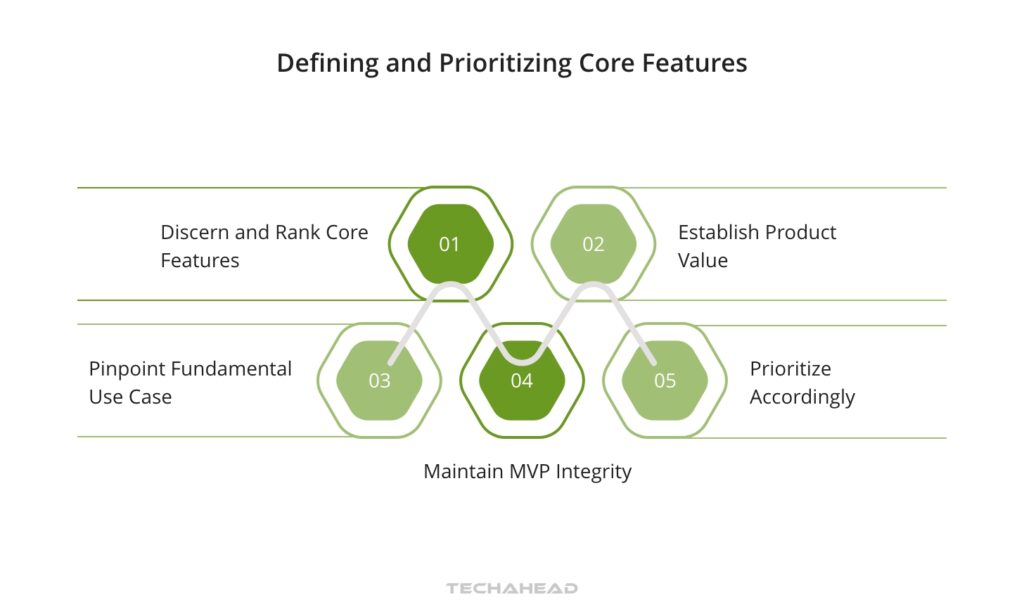 Defining and Prioritizing Core Features

Discern and Rank Core Features

01

02

Establish Product Value

Pinpoint Fundamental Use Case

03

04

05

Prioritize Accordingly

Maintain MVP Integrity

TECHAHEAD